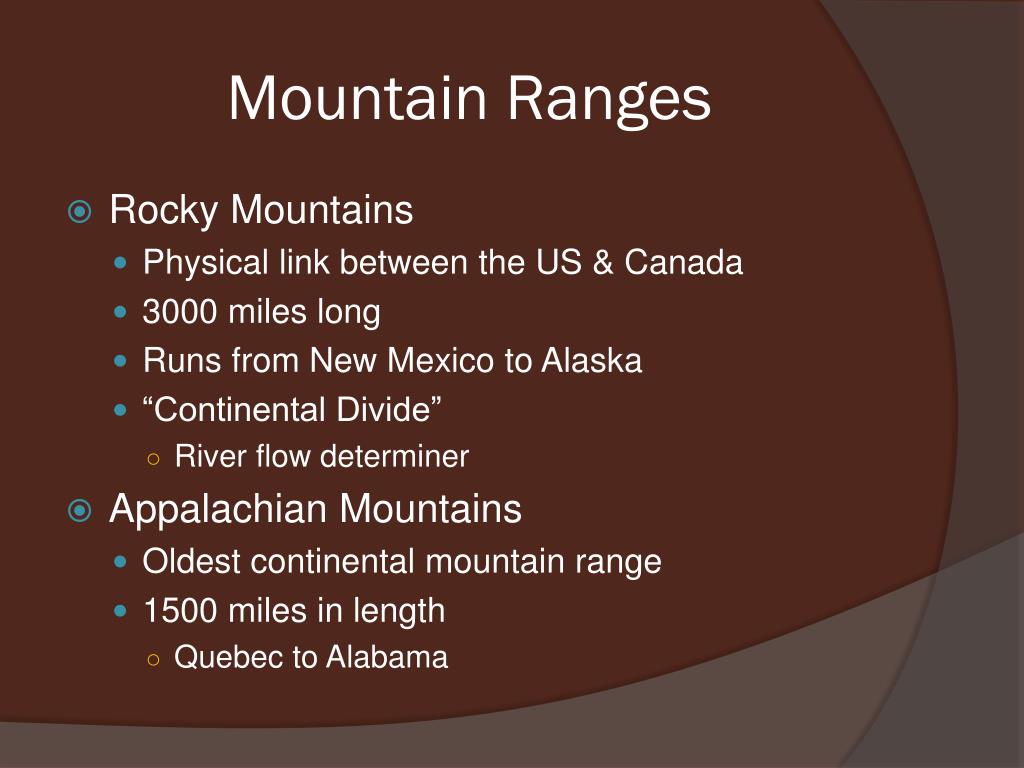 Mountain Ranges

Rocky Mountains
Physical link between the US & Canada
3000 miles long
Runs from New Mexico to Alaska
“Continental Divide”
River flow determiner

Appalachian Mountains
Oldest continental mountain range
1500 miles in length
Quebec to Alabama